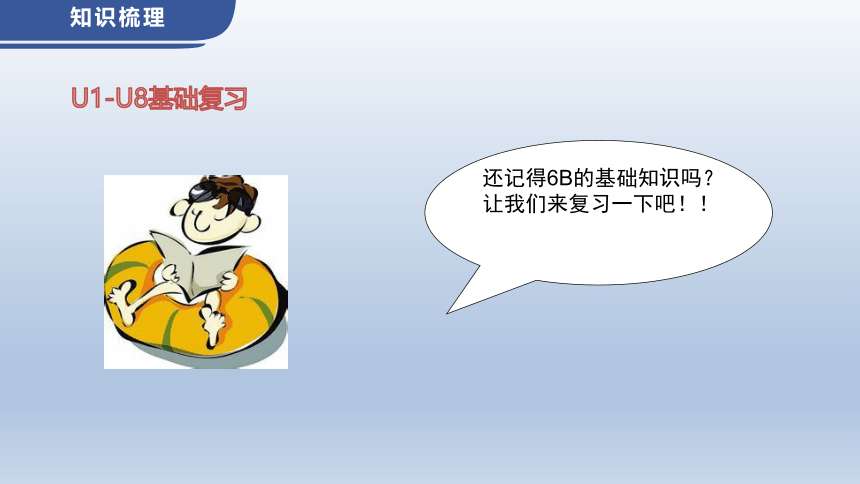 知识梳理

U1-U8基础复习

还记得6B的基础知识吗？
让我们来复习一下吧！！